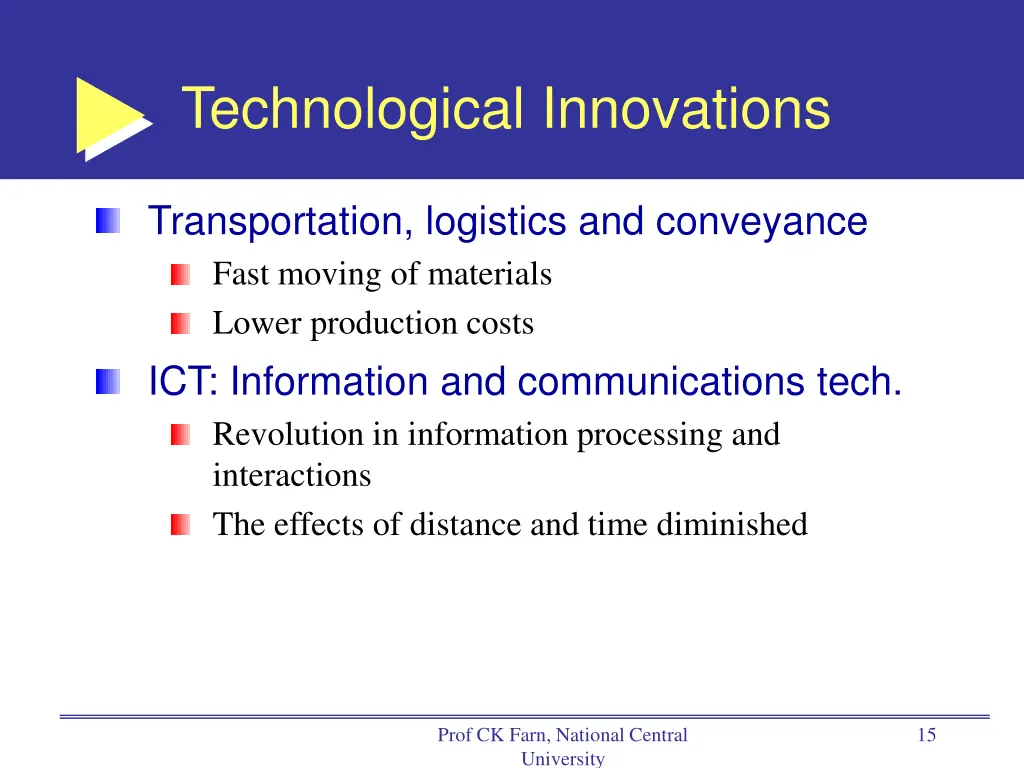 Technological Innovations

Transportation, logistics and conveyance

Fast moving of materials

Lower production costs

ICT: Information and communications tech.

Revolution in information processing and interactions

The effects of distance and time diminished

Prof CK Farn, National Central University

15